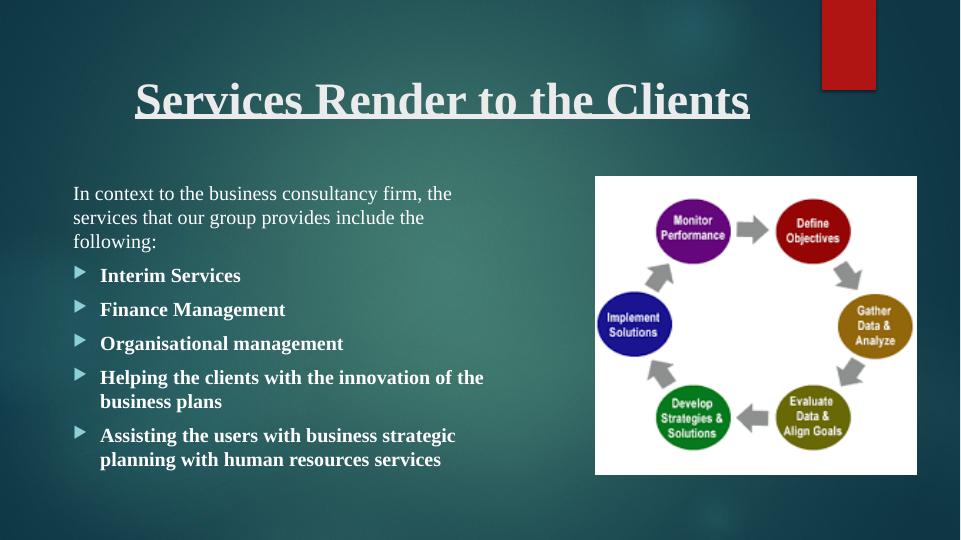 Services Render to the Clients

In context to the business consultancy firm, the services that our group provides include the following:

Interim Services

Finance Management

Organisational management

Helping the clients with the innovation of the business plans

Assisting the users with business strategic planning with human resources services

Monitor Performance

Define Objectives

Gather Data & Analyze

Evaluate Data & Align Goals

Develop Strategies & Solutions

Implement Solutions